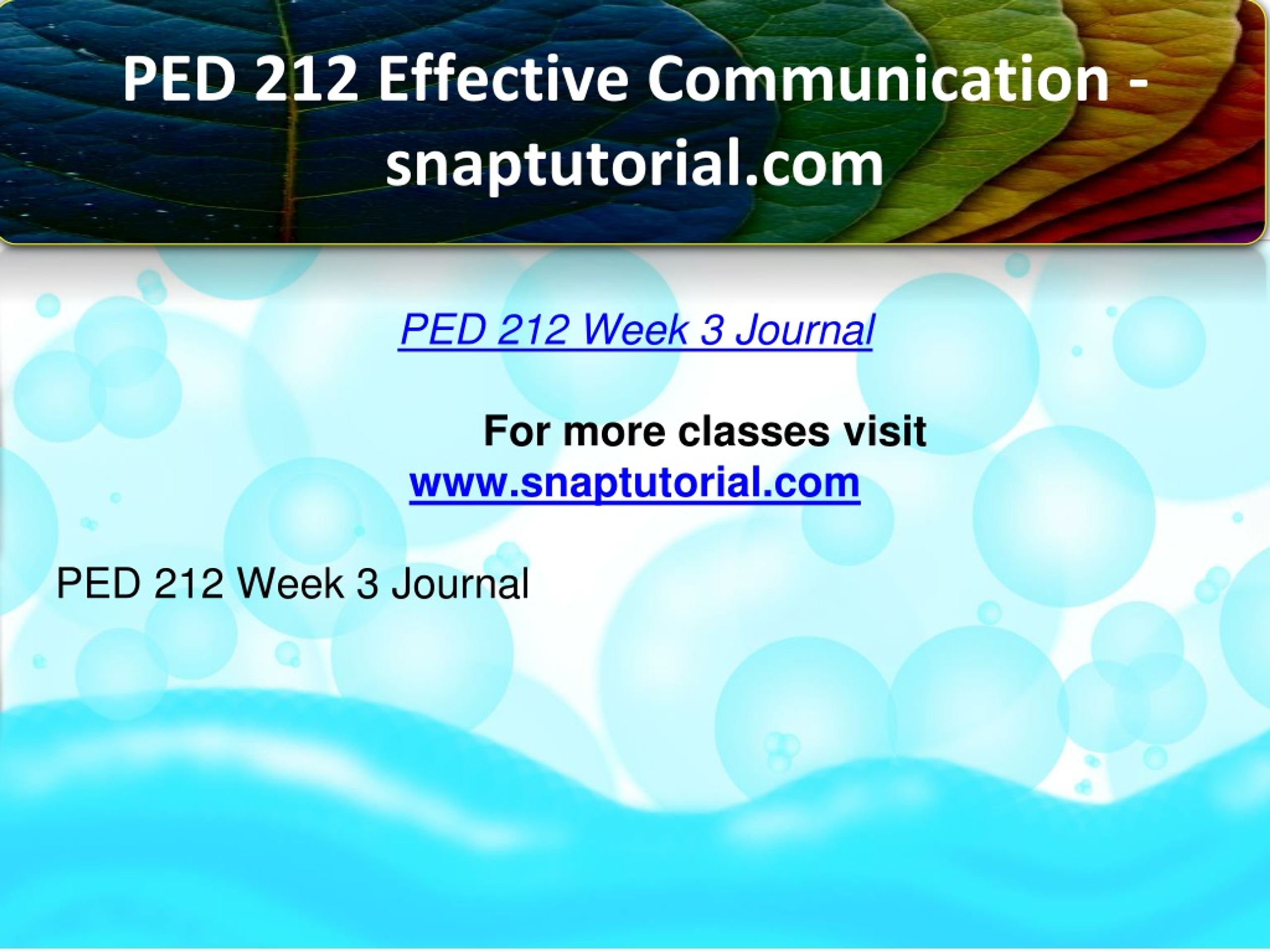 PED 212 Effective Communication - snaptutorial.com

PED 212 Week 3 Journal

For more classes visit
www.snaptutorial.com

PED 212 Week 3 Journal